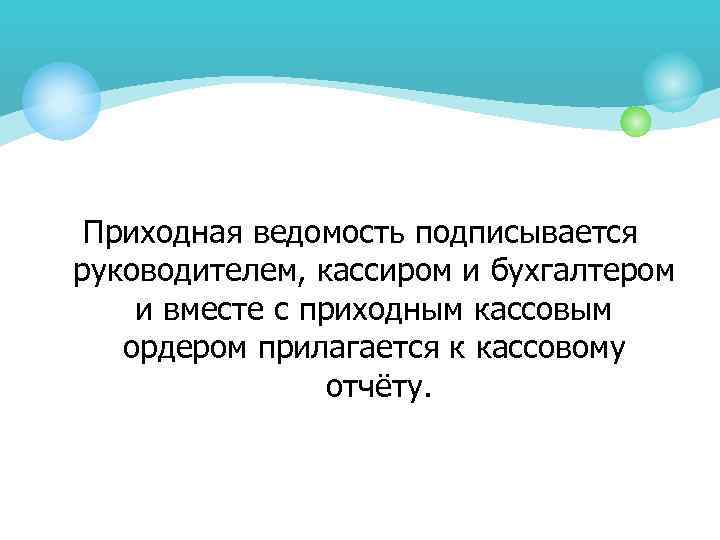 Приходная ведомость подписывается руководителем, кассиром и бухгалтером и вместе с приходным кассовым ордером прилагается к кассовому отчёту.